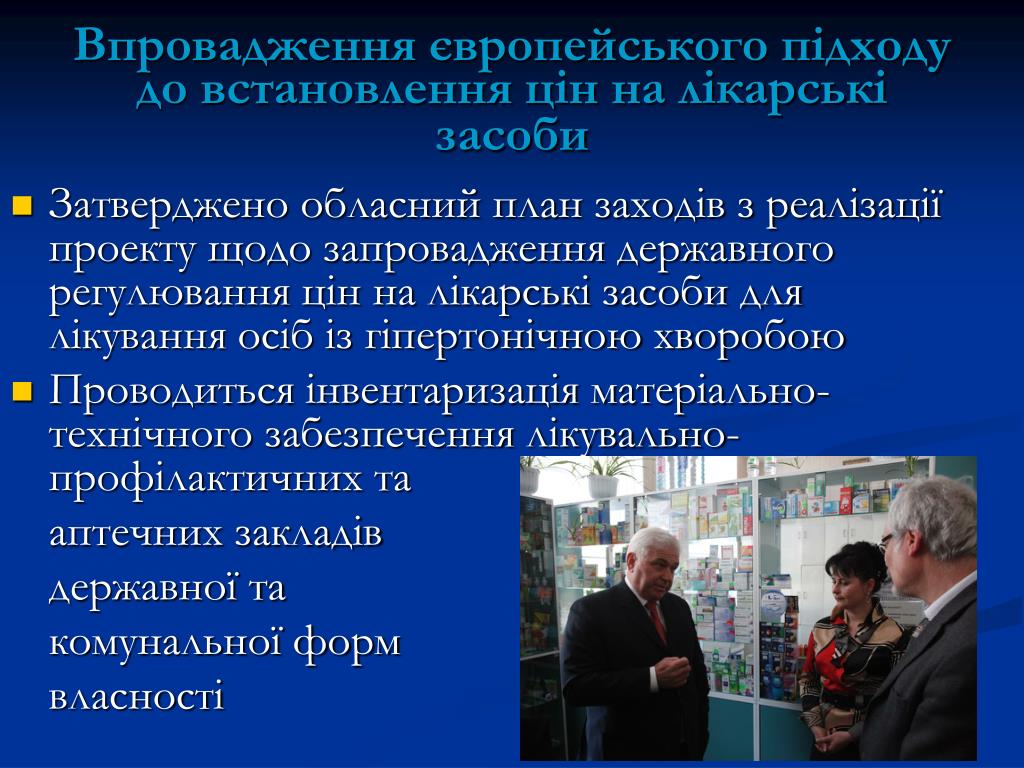 Впровадження європейського підходу до встановлення цін на лікарські засоби

Затверджено обласний план заходів з реалізації проекту щодо запровадження державного регулювання цін на лікарські засоби для лікування осіб із гіпертонічною хворобою

Проводиться інвентаризація матеріально-технічного забезпечення лікувально-профілактичних та аптечних закладів державної та комунальної форм власності